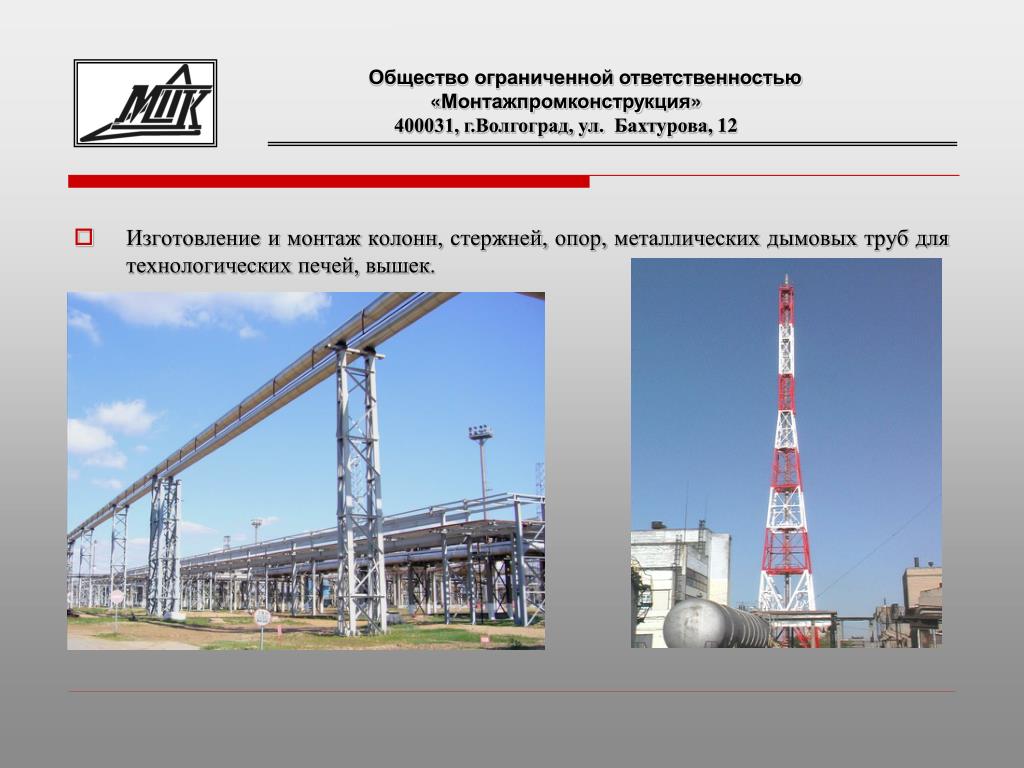 МПК

Общество ограниченной ответственностью
«Монтажпромконструкция»
400031, г.Волгоград, ул. Бахтурова, 12

Изготовление и монтаж колонн, стержней, опор, металлических дымовых труб для технологических печей, вышек.